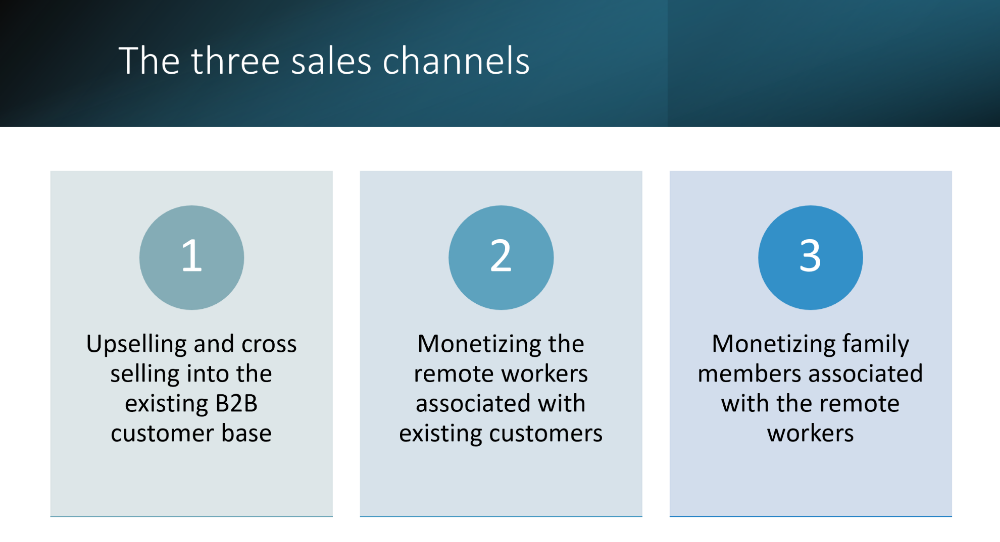 The three sales channels

1

Upselling and cross selling into the existing B2B customer base

2

Monetizing the remote workers associated with existing customers

3

Monetizing family members associated with the remote workers